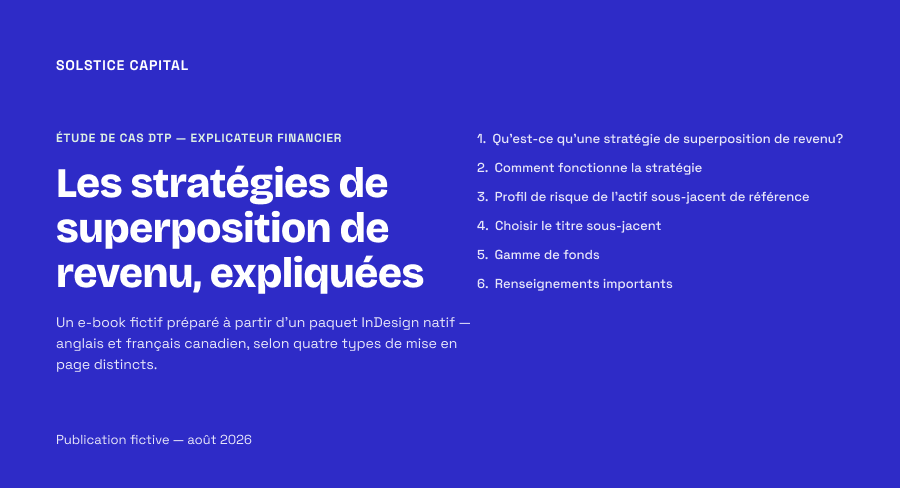 SOLSTICE CAPITAL

ÉTUDE DE CAS DTP — EXPLICATEUR FINANCIER

Les stratégies de superposition de revenu, expliquées

Un e-book fictif préparé à partir d'un paquet InDesign natif — anglais et français canadien, selon quatre types de mise en page distincts.

Publication fictive — août 2026

1. Qu'est-ce qu'une stratégie de superposition de revenu?
2. Comment fonctionne la stratégie
3. Profil de risque de l'actif sous-jacent de référence
4. Choisir le titre sous-jacent
5. Gamme de fonds
6. Renseignements importants